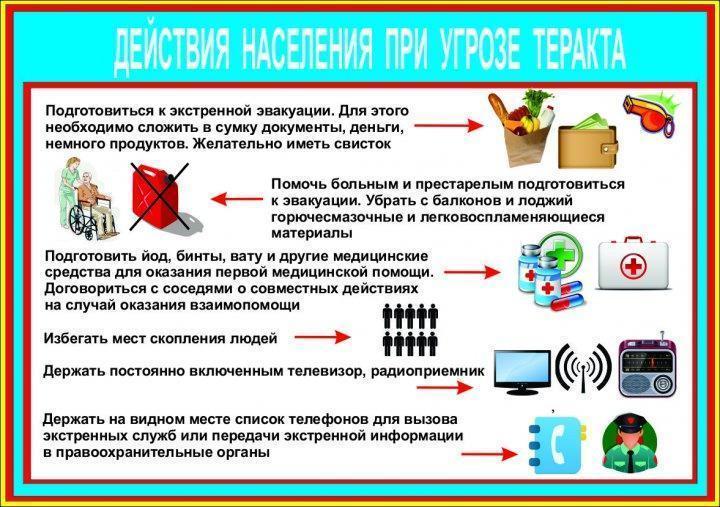 ДЕЙСТВИЯ НАСЕЛЕНИЯ ПРИ УГРОЗЕ ТЕРАКТА

Подготовиться к экстренной эвакуации. Для этого необходимо сложить в сумку документы, деньги, немного продуктов. Желательно иметь свисток

Помочь больным и престарелым подготовиться к эвакуации. Убрать с балконов и лоджий горючесмазочные и легковоспламеняющиеся материалы

Подготовить йод, бинты, вату и другие медицинские средства для оказания первой медицинской помощи. Договориться с соседями о совместных действиях на случай оказания взаимопомощи

Избегать мест скопления людей

Держать постоянно включенным телевизор, радиоприемник

Держать на видном месте список телефонов для вызова экстренных служб или передачи экстренной информации в правоохранительные органы